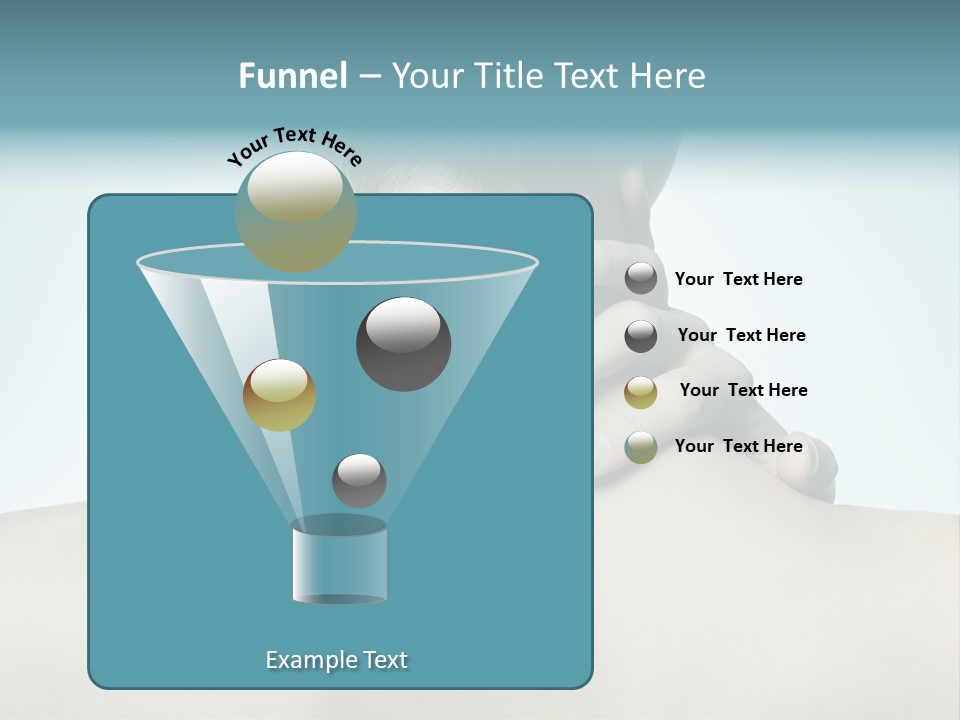 Funnel – Your Title Text Here

Your Text Here

Your Text Here

Your Text Here

Your Text Here

Your Text Here

Example Text